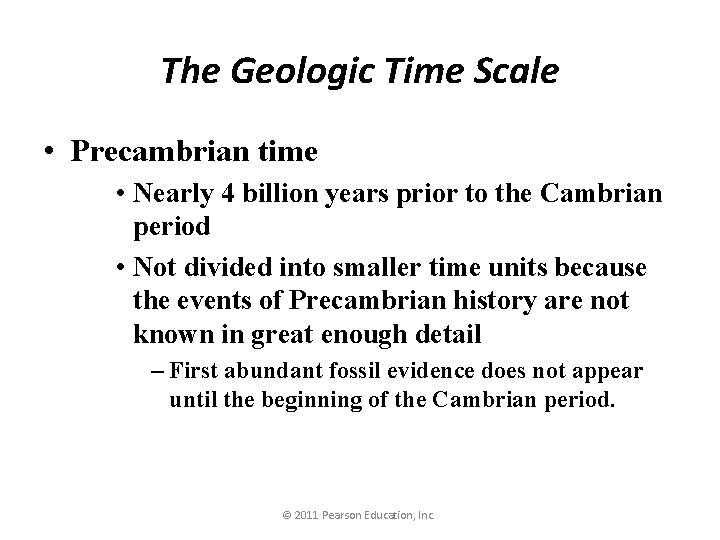 The Geologic Time Scale

• Precambrian time

• Nearly 4 billion years prior to the Cambrian period

• Not divided into smaller time units because the events of Precambrian history are not known in great enough detail

– First abundant fossil evidence does not appear until the beginning of the Cambrian period.

© 2011 Pearson Education, Inc.